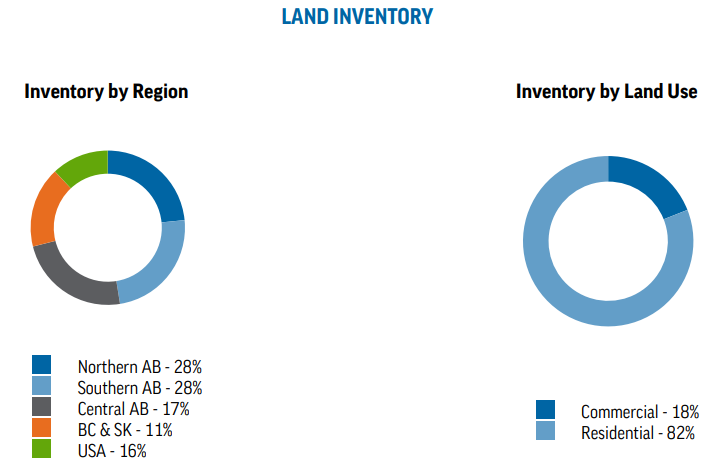 LAND INVENTORY

Inventory by Region

Northern AB - 28%
Southern AB - 28%
Central AB - 17%
BC & SK - 11%
USA - 16%

Inventory by Land Use

Commercial - 18%
Residential - 82%